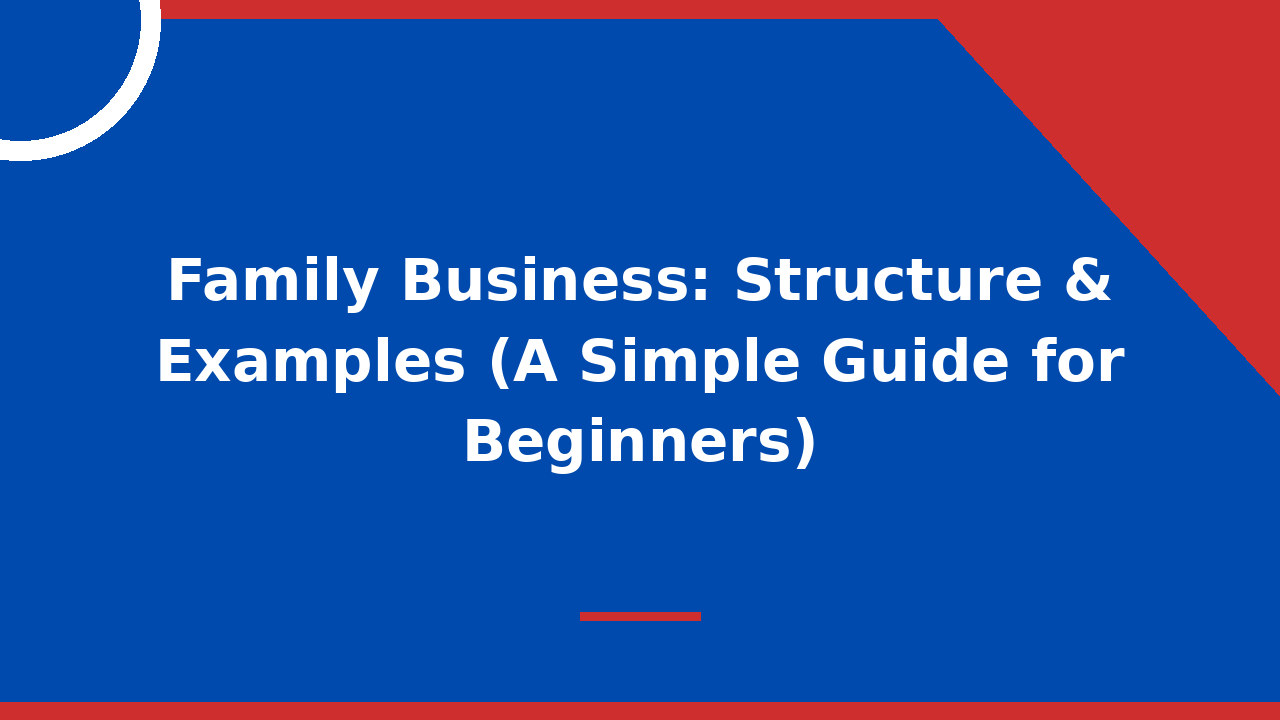 Family Business: Structure & Examples (A Simple Guide for Beginners)